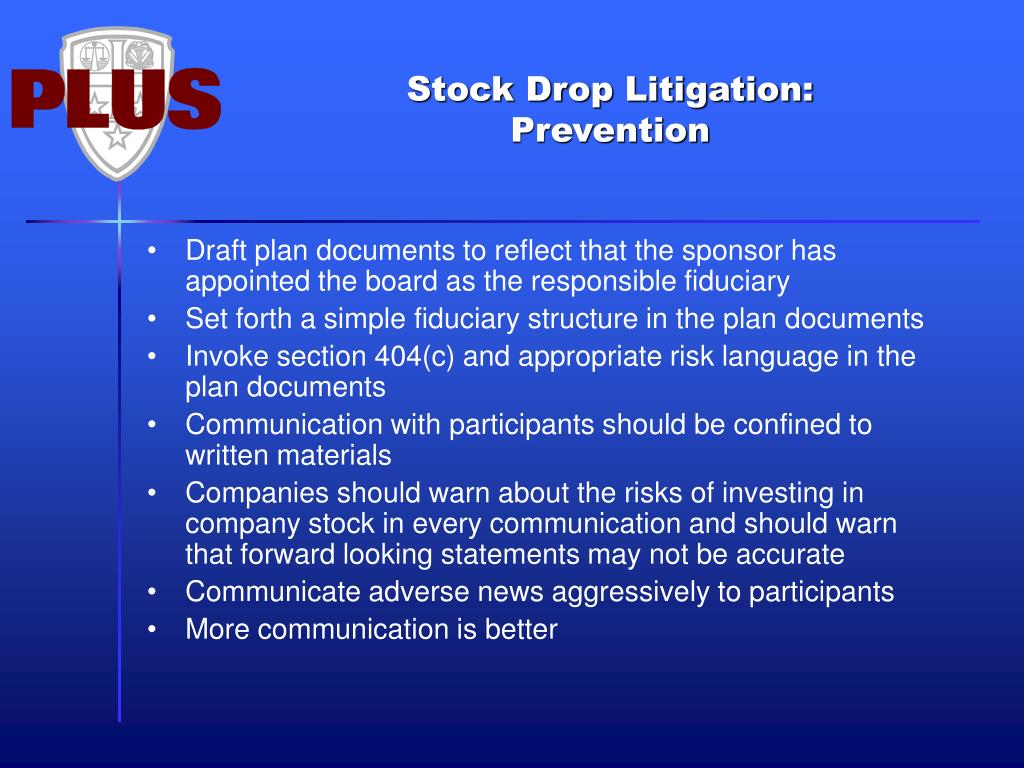 PLUS

Stock Drop Litigation: Prevention

• Draft plan documents to reflect that the sponsor has appointed the board as the responsible fiduciary
• Set forth a simple fiduciary structure in the plan documents
• Invoke section 404(c) and appropriate risk language in the plan documents
• Communication with participants should be confined to written materials
• Companies should warn about the risks of investing in company stock in every communication and should warn that forward looking statements may not be accurate
• Communicate adverse news aggressively to participants
• More communication is better